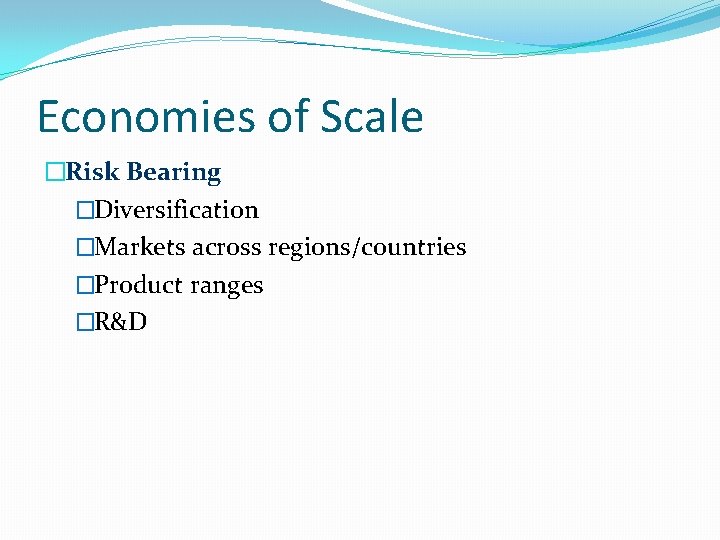 Economies of Scale

□Risk Bearing

□Diversification

□Markets across regions/countries

□Product ranges

□R&D